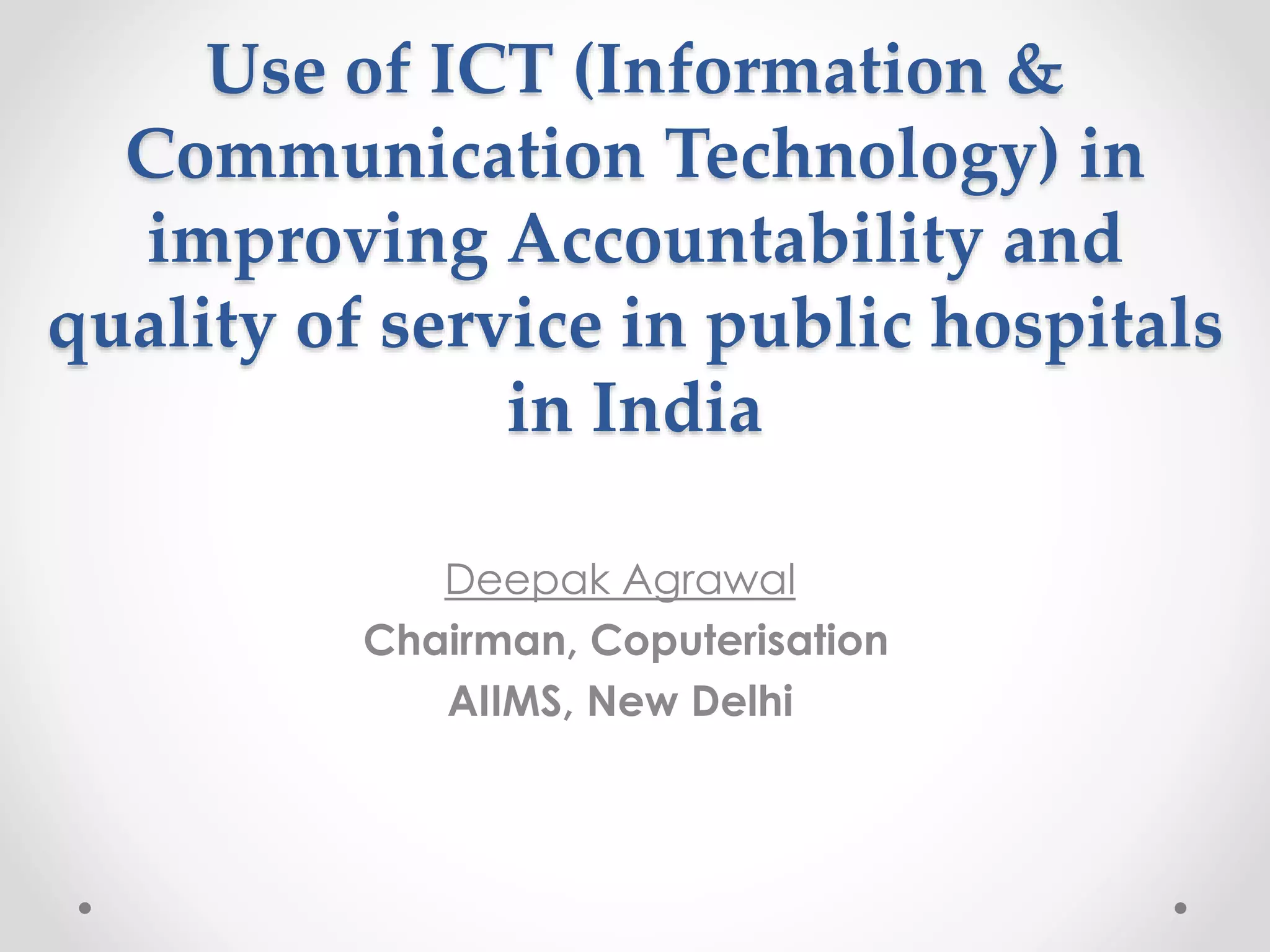 Use of ICT (Information & Communication Technology) in improving Accountability and quality of service in public hospitals in India

Deepak Agrawal

Chairman, Coputerisation

AIIMS, New Delhi